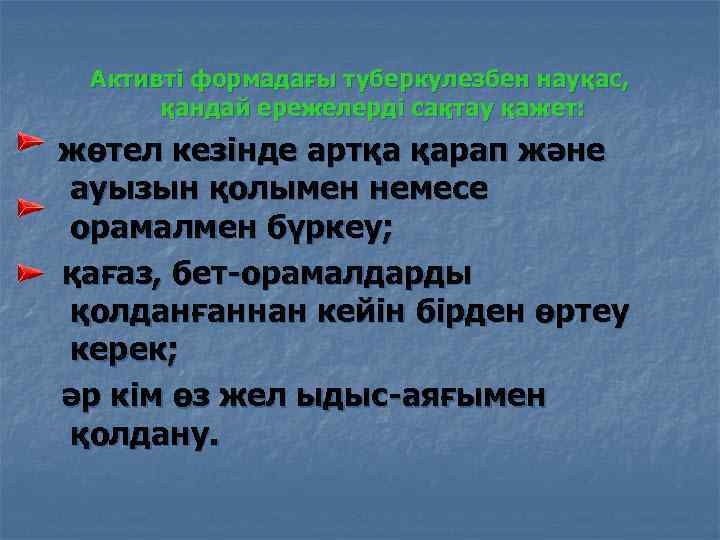 Активті формадағы туберкулезбен науқас, қандай ережелерді сақтау қажет:

жөтел кезінде артқа қарап және ауызын қолымен немесе орамалмен бүркеу;

қағаз, бет-орамалдарды қолданғаннан кейін бірден өртеу керек;

әр кім өз жел ыдыс-аяғымен қолдану.